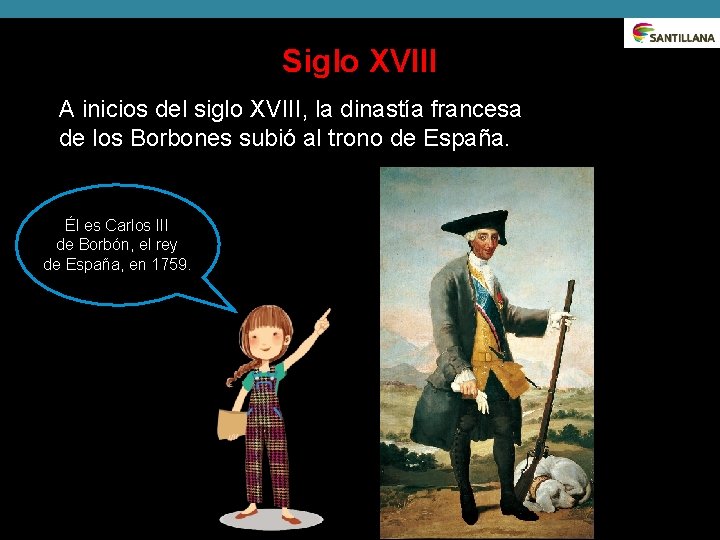 SANTILLANA

Siglo XVIII

A inicios del siglo XVIII, la dinastía francesa de los Borbones subió al trono de España.

Él es Carlos III de Borbón, el rey de España, en 1759.